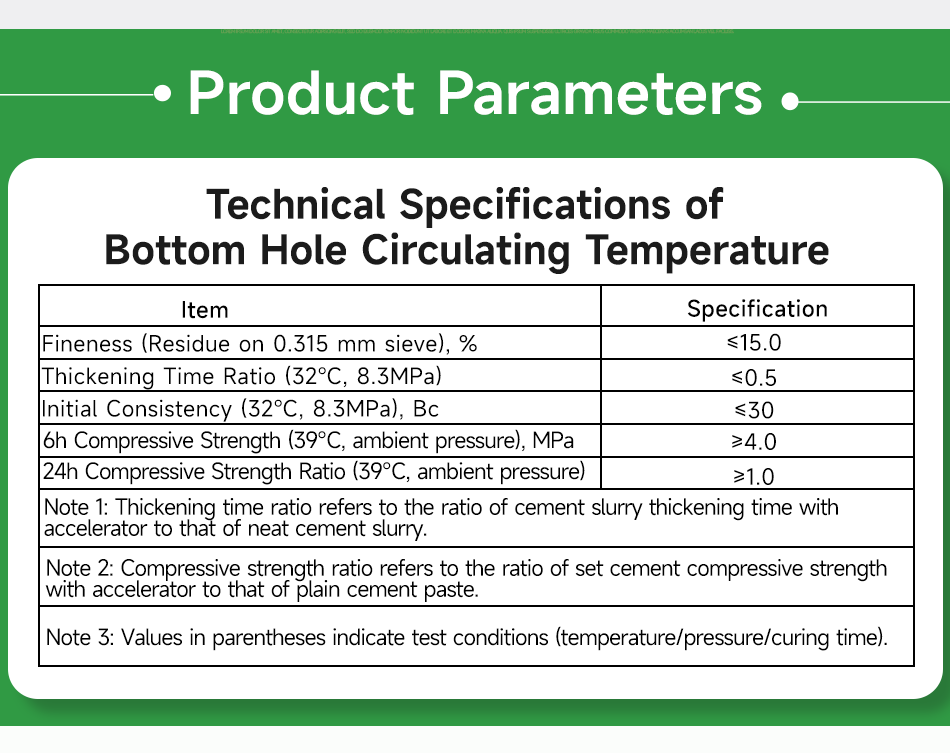 Product Parameters

Technical Specifications of Bottom Hole Circulating Temperature

| Item | Specification |
|---|---|
| Fineness (Residue on 0.315 mm sieve), % | ≤15.0 |
| Thickening Time Ratio (32°C, 8.3MPa) | ≤0.5 |
| Initial Consistency (32°C, 8.3MPa), Bc | ≤30 |
| 6h Compressive Strength (39°C, ambient pressure), MPa | ≥4.0 |
| 24h Compressive Strength Ratio (39°C, ambient pressure) | ≥1.0 |
| Note 1: Thickening time ratio refers to the ratio of cement slurry thickening time with accelerator to that of neat cement slurry. | |
| Note 2: Compressive strength ratio refers to the ratio of set cement compressive strength with accelerator to that of plain cement paste. | |
| Note 3: Values in parentheses indicate test conditions (temperature/pressure/curing time). | |